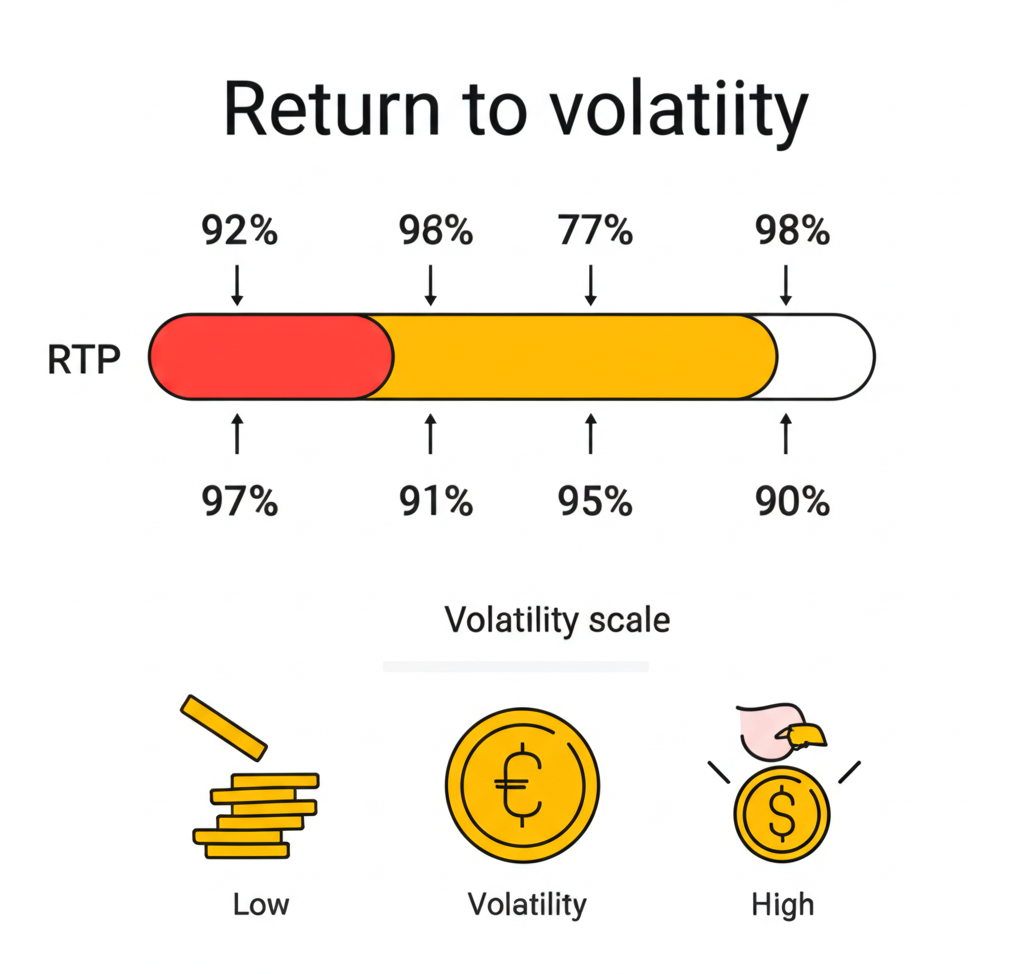 Return to volatiity

92% 98% 77% 98%

RTP

97% 91% 95% 90%

Volatility scale

€

$

Low

Volatility

High